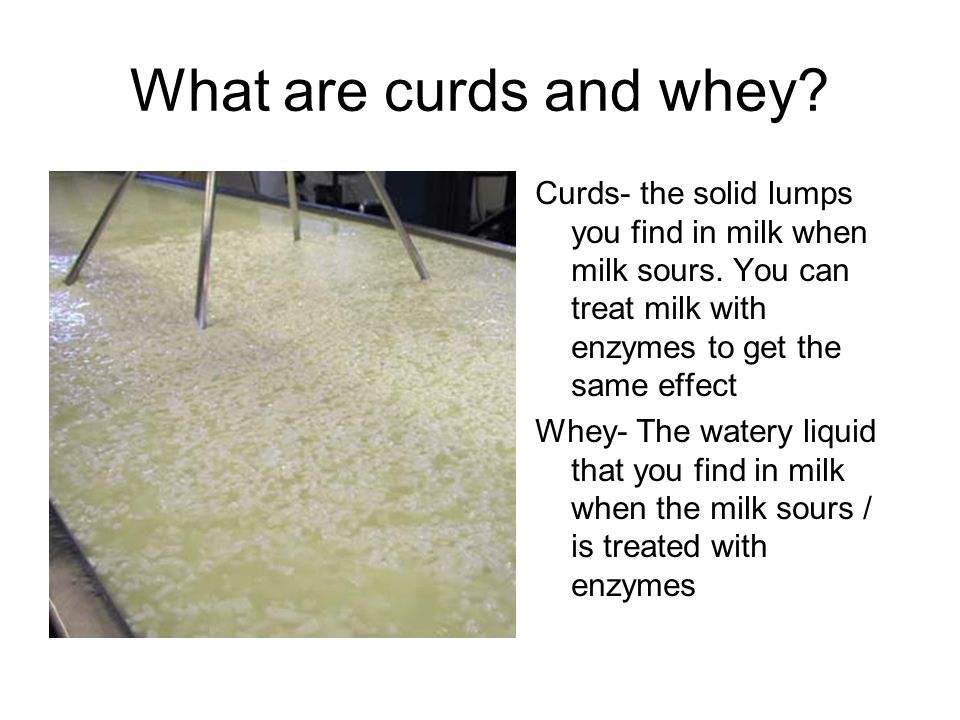 What are curds and whey?

Curds- the solid lumps you find in milk when milk sours. You can treat milk with enzymes to get the same effect

Whey- The watery liquid that you find in milk when the milk sours / is treated with enzymes